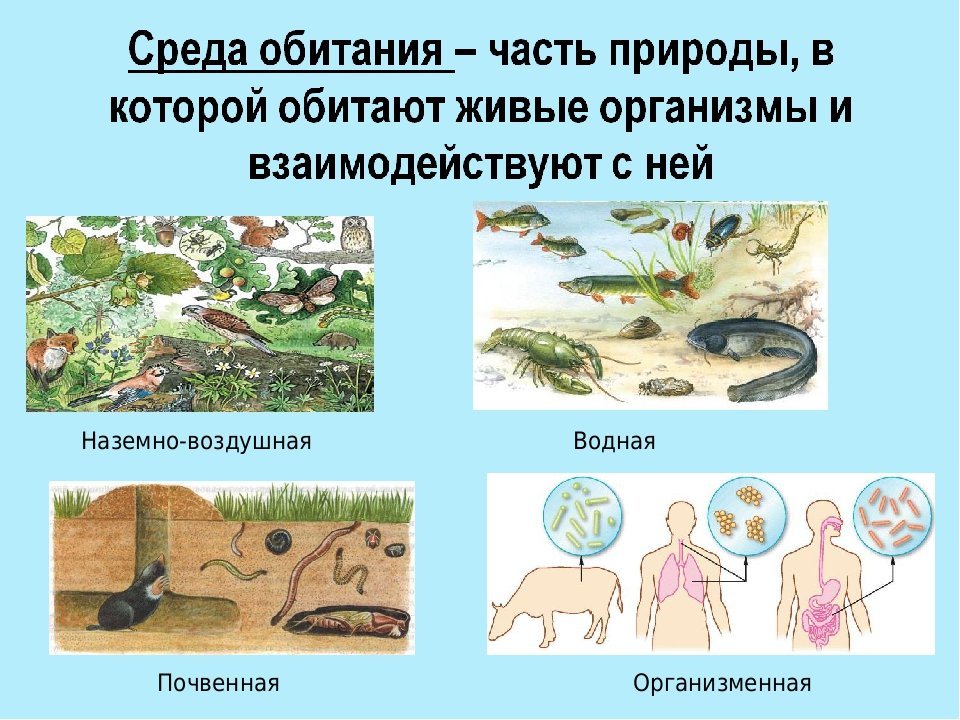 Среда обитания – часть природы, в которой обитают живые организмы и взаимодействуют с ней

Наземно-воздушная

Водная

Почвенная

Организменная